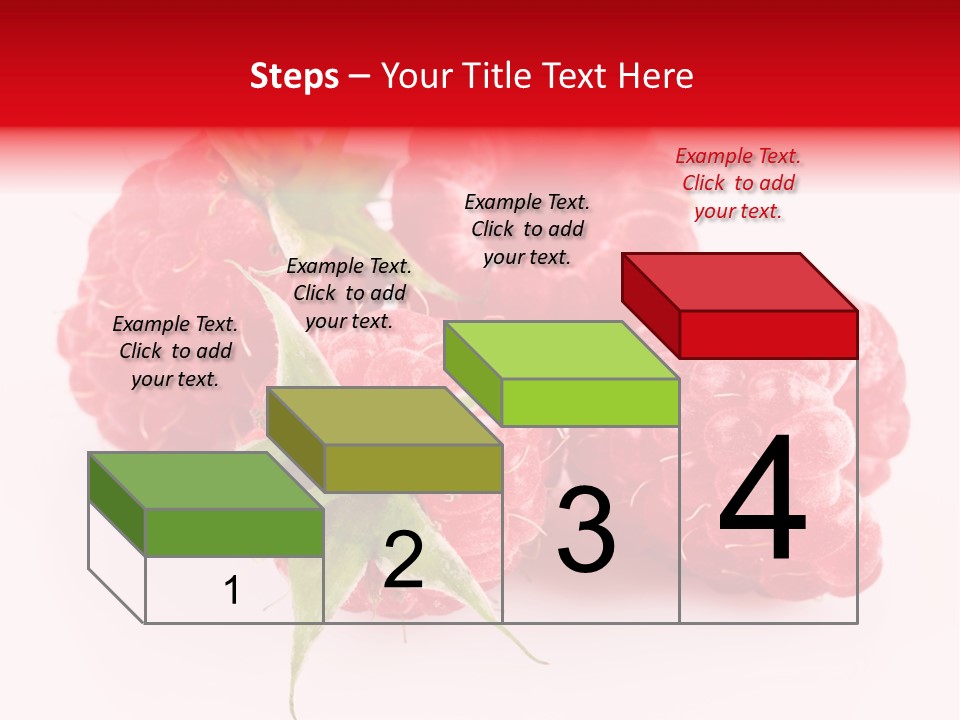 Steps – Your Title Text Here

Example Text. Click to add your text.

Example Text. Click to add your text.

Example Text. Click to add your text.

Example Text. Click to add your text.

1

2

3

4